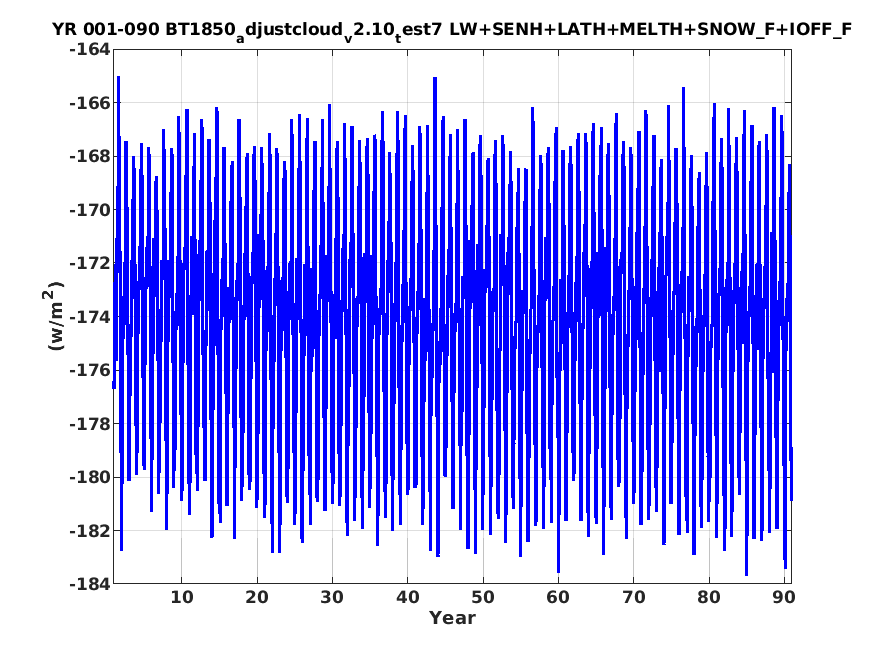 YR 001-090 BT1850$_a$djustcloud$_v$2.10$_t$est7 LW+SENH+LATH+MELTH+SNOW_F+IOFF_F

-164
-166
-168
-170
-172
-174
-176
-178
-180
-182
-184

(w/m$^2$)

10 20 30 40 50 60 70 80 90

Year